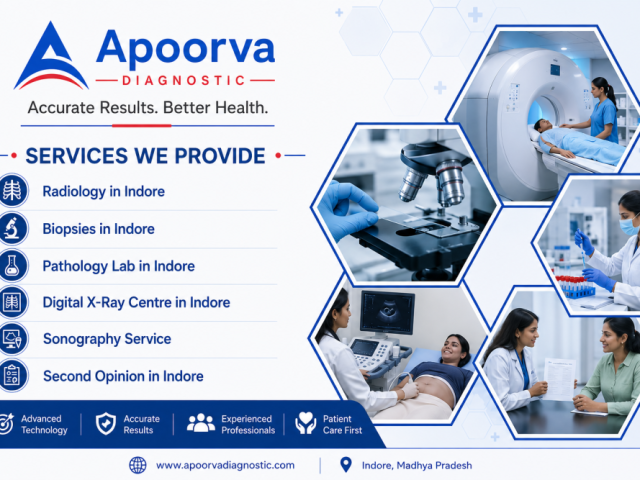 Apoorva
DIAGNOSTIC
Accurate Results. Better Health.

SERVICES WE PROVIDE

Radiology in Indore
Biopsies in Indore
Pathology Lab in Indore
Digital X-Ray Centre in Indore
Sonography Service
Second Opinion in Indore

Advanced Technology
Accurate Results
Experienced Professionals
Patient Care First

www.apoorvadiagnostic.com
Indore, Madhya Pradesh